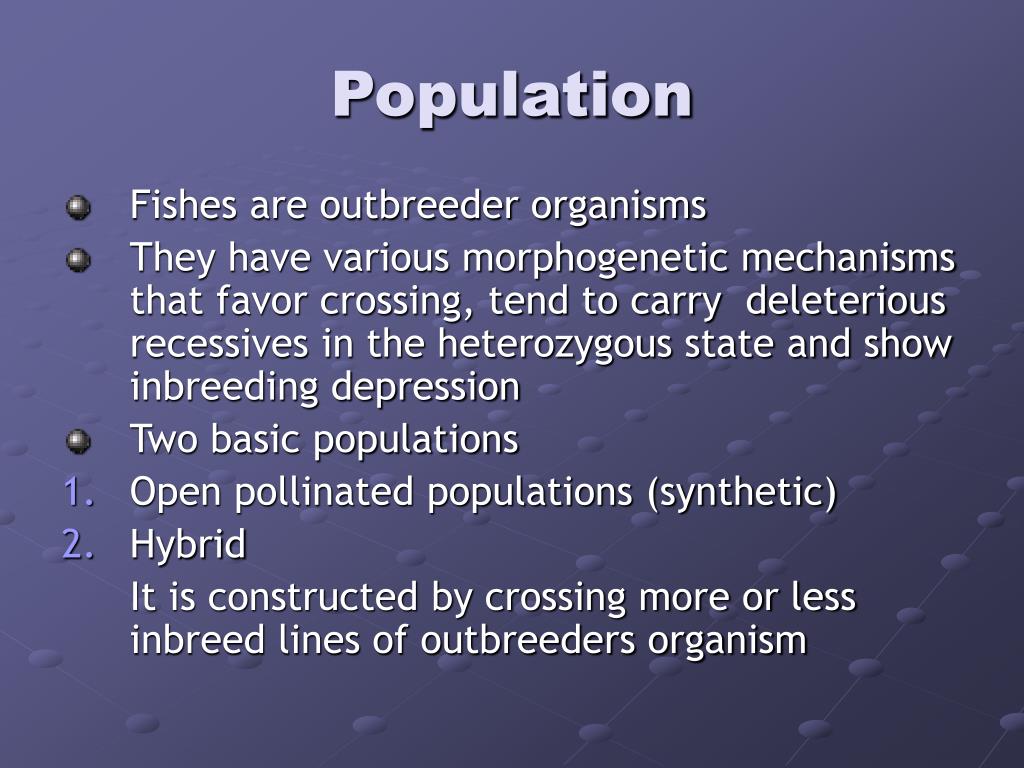 Population

Fishes are outbreeder organisms

They have various morphogenetic mechanisms that favor crossing, tend to carry deleterious recessives in the heterozygous state and show inbreeding depression

Two basic populations

1. Open pollinated populations (synthetic)
2. Hybrid

It is constructed by crossing more or less inbreed lines of outbreeders organism